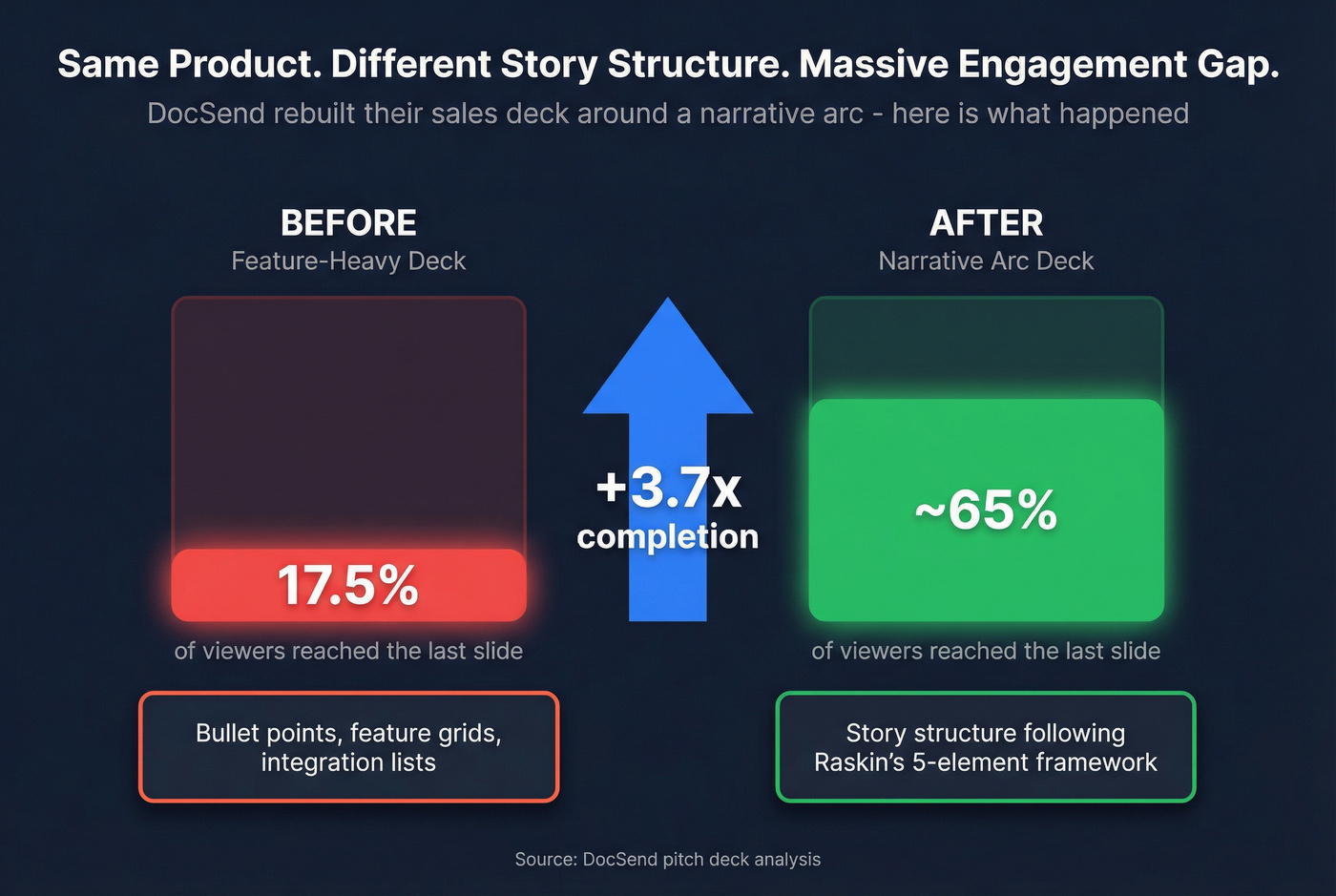 Same Product. Different Story Structure. Massive Engagement Gap.

DocSend rebuilt their sales deck around a narrative arc - here is what happened

BEFORE

Feature-Heavy Deck

17.5%

of viewers reached the last slide

Bullet points, feature grids, integration lists

+3.7x
completion

AFTER

Narrative Arc Deck

~65%

of viewers reached the last slide

Story structure following Raskin's 5-element framework

Source: DocSend pitch deck analysis